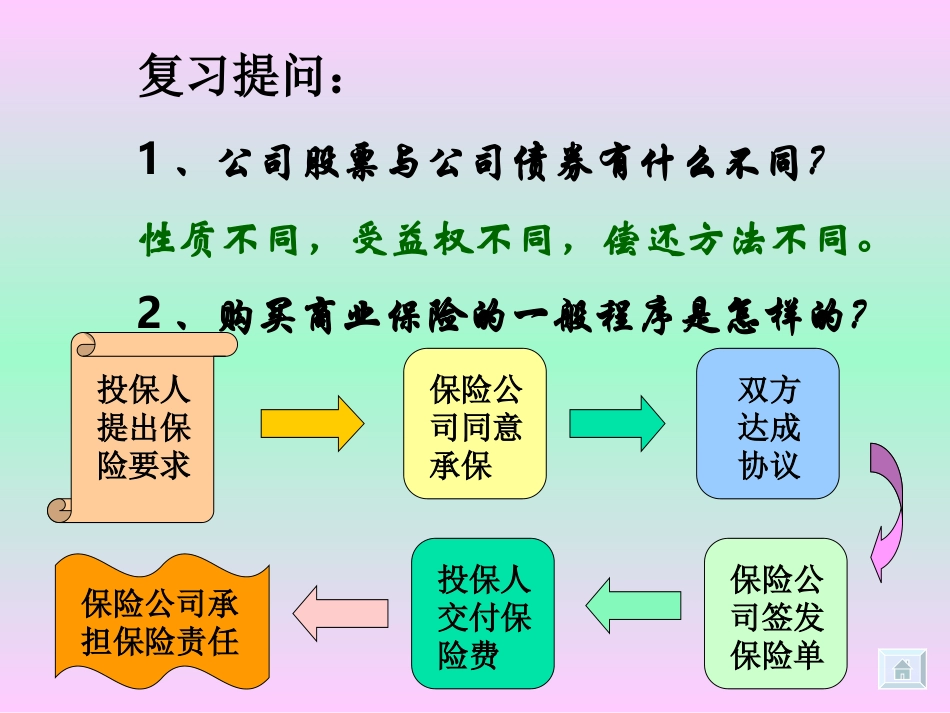 复习提问：

1、公司股票与公司债券有什么不同?

性质不同，受益权不同，偿还方法不同。

2、购买商业保险的一般程序是怎样的?

投保人提出保险要求

保险公司同意承保

双方达成协议

保险公司签发保险单

投保人交付保险费

保险公司承担保险责任